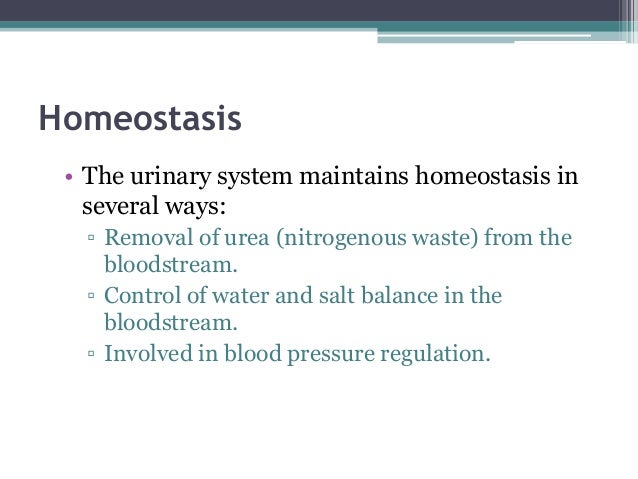 Homeostasis

• The urinary system maintains homeostasis in several ways:
▫ Removal of urea (nitrogenous waste) from the bloodstream.
▫ Control of water and salt balance in the bloodstream.
▫ Involved in blood pressure regulation.